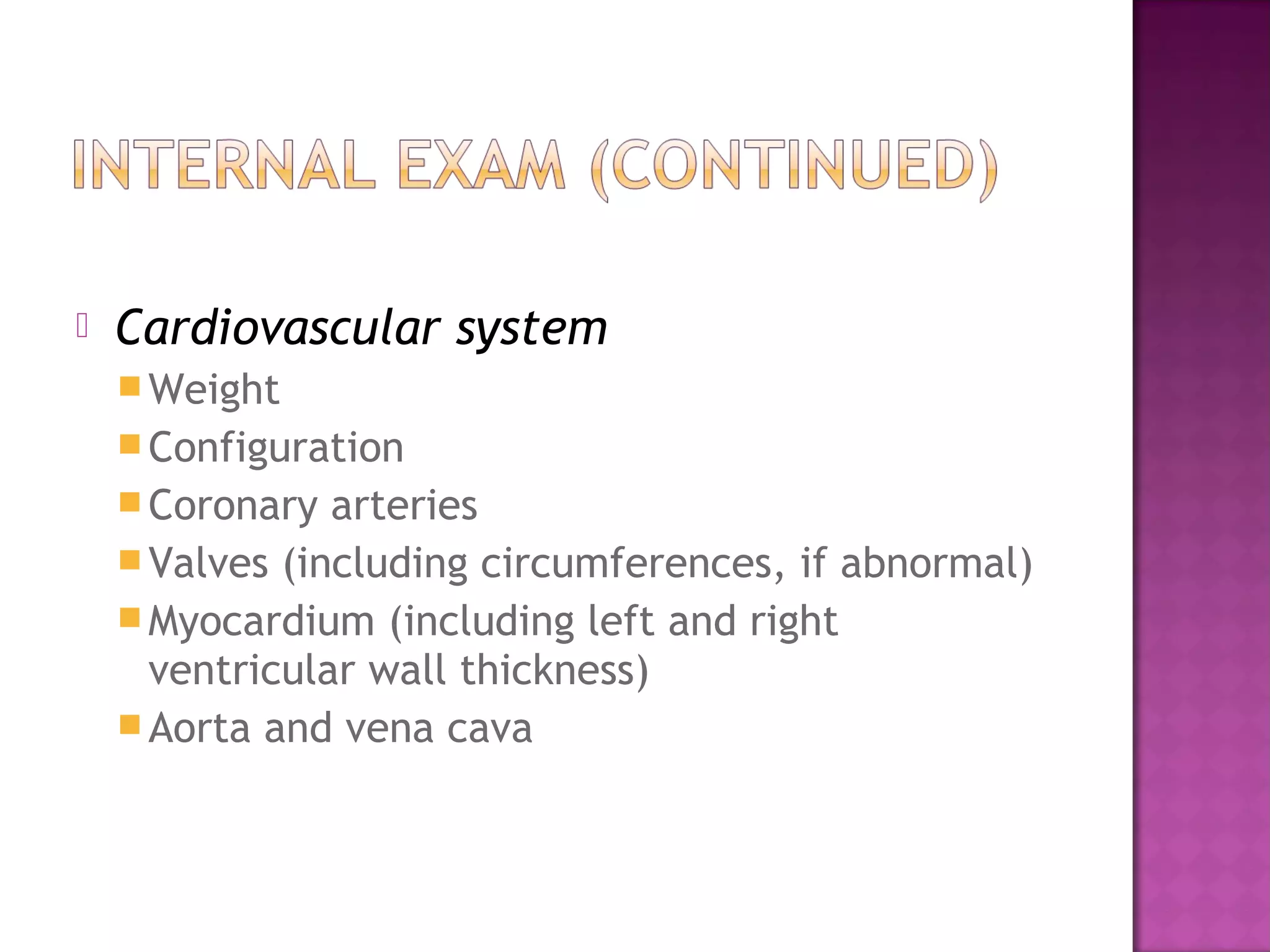 INTERNAL EXAM (CONTINUED)

Cardiovascular system

Weight

Configuration

Coronary arteries

Valves (including circumferences, if abnormal)

Myocardium (including left and right ventricular wall thickness)

Aorta and vena cava